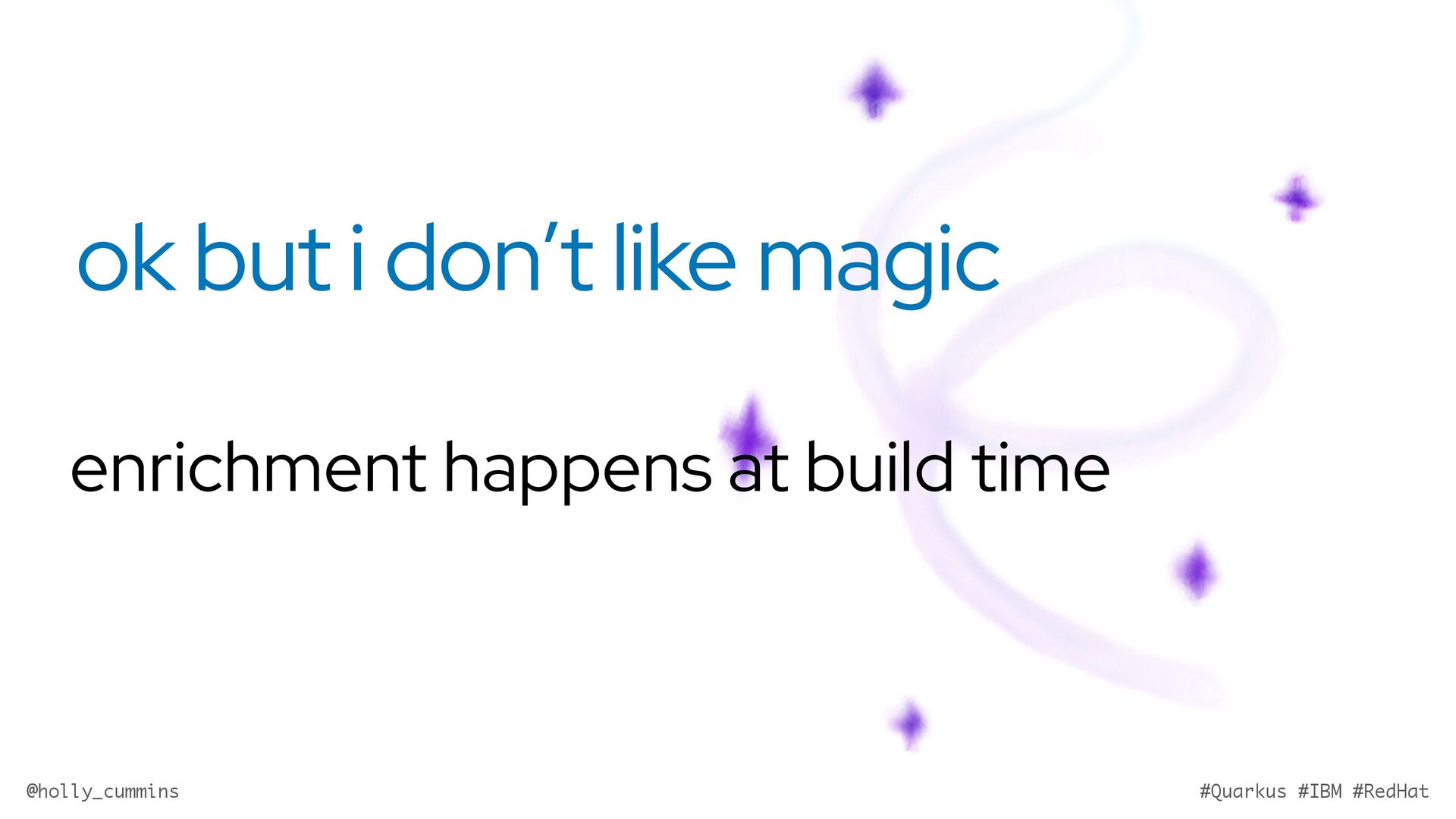 ok but i don’t like magic

enrichment happens at build time

@holly_cummins

#Quarkus #IBM #RedHat